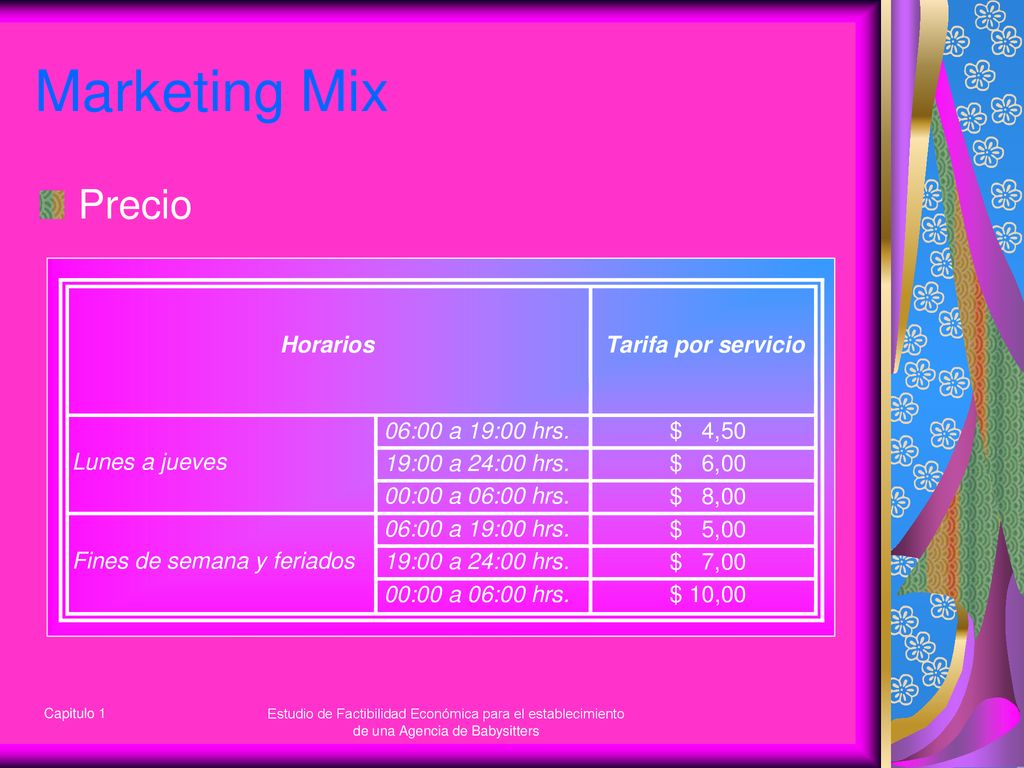 Marketing Mix

Precio

| Horarios | | Tarifa por servicio |
|---|---|---|
| Lunes a jueves | 06:00 a 19:00 hrs. | \$ 4,50 |
| | 19:00 a 24:00 hrs. | \$ 6,00 |
| | 00:00 a 06:00 hrs. | \$ 8,00 |
| Fines de semana y feriados | 06:00 a 19:00 hrs. | \$ 5,00 |
| | 19:00 a 24:00 hrs. | \$ 7,00 |
| | 00:00 a 06:00 hrs. | \$ 10,00 |

Capitulo 1

Estudio de Factibilidad Económica para el establecimiento de una Agencia de Babysitters